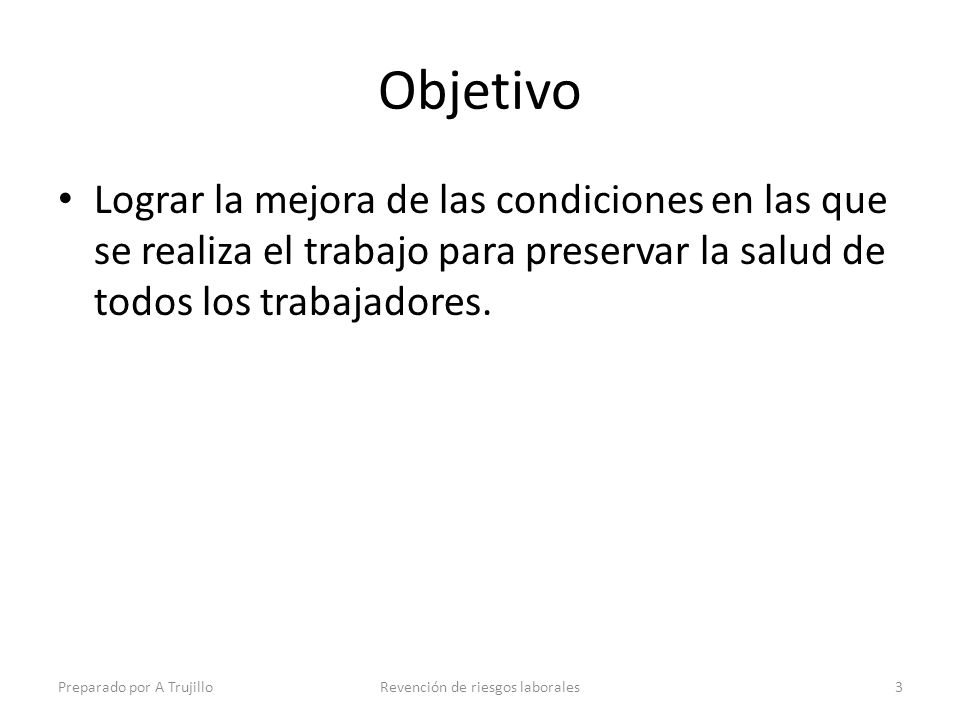 Objetivo

• Lograr la mejora de las condiciones en las que se realiza el trabajo para preservar la salud de todos los trabajadores.

Preparado por A Trujillo

Revención de riesgos laborales

3